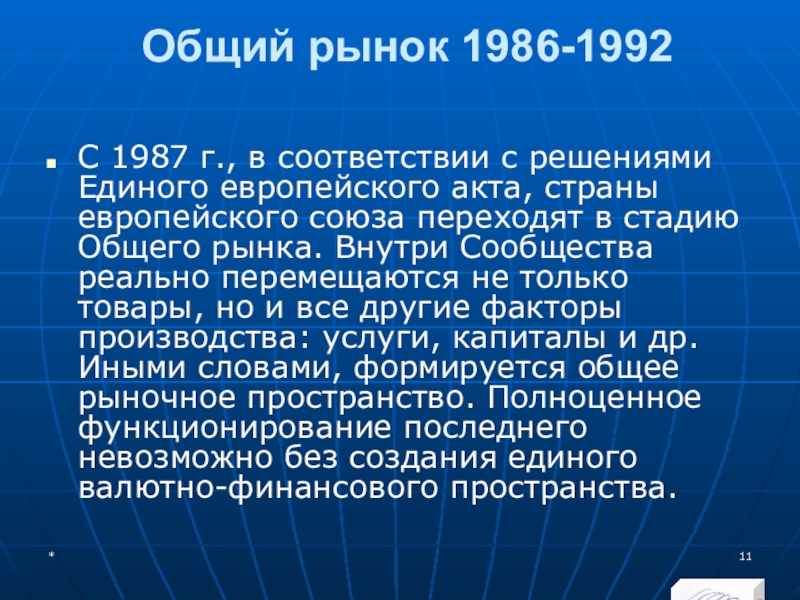 Общий рынок 1986-1992

С 1987 г., в соответствии с решениями Единого европейского акта, страны европейского союза переходят в стадию Общего рынка. Внутри Сообщества реально перемещаются не только товары, но и все другие факторы производства: услуги, капиталы и др. Иными словами, формируется общее рыночное пространство. Полноценное функционирование последнего невозможно без создания единого валютно-финансового пространства.

*

11